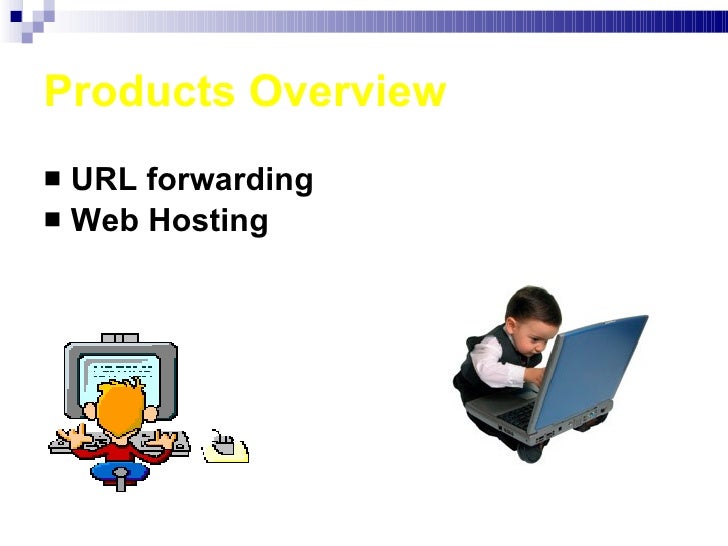 Products Overview

■ URL forwarding
■ Web Hosting